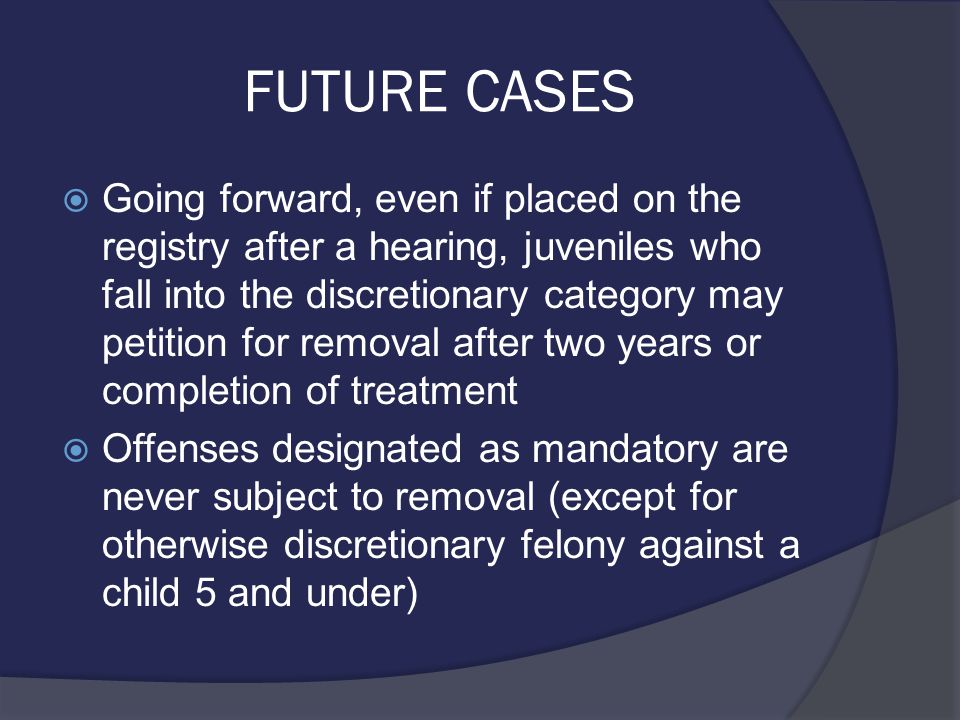 FUTURE CASES

Going forward, even if placed on the registry after a hearing, juveniles who fall into the discretionary category may petition for removal after two years or completion of treatment

Offenses designated as mandatory are never subject to removal (except for otherwise discretionary felony against a child 5 and under)